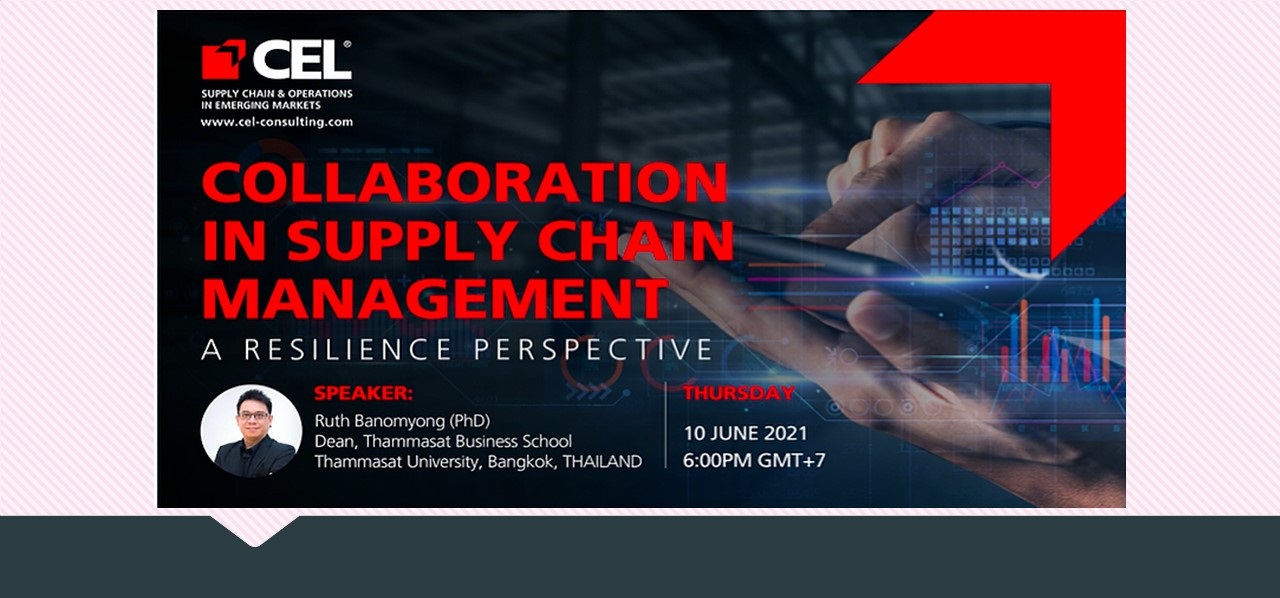 CEL®
SUPPLY CHAIN & OPERATIONS IN EMERGING MARKETS
www.cel-consulting.com

COLLABORATION IN SUPPLY CHAIN MANAGEMENT
A RESILIENCE PERSPECTIVE

SPEAKER:
Ruth Banomyong (PhD)
Dean, Thammasat Business School
Thammasat University, Bangkok, THAILAND

THURSDAY
10 JUNE 2021
6:00PM GMT+7